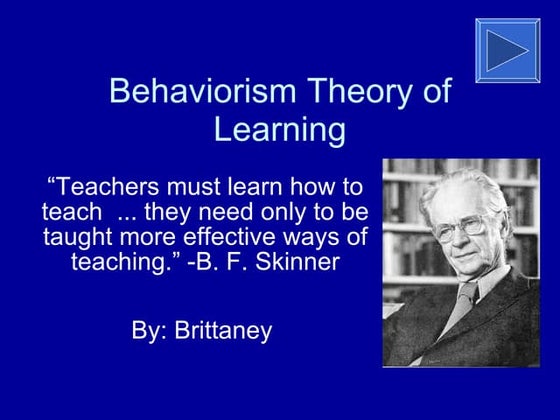 Behaviorism Theory of Learning

“Teachers must learn how to teach ... they need only to be taught more effective ways of teaching.” -B. F. Skinner

By: Brittaney